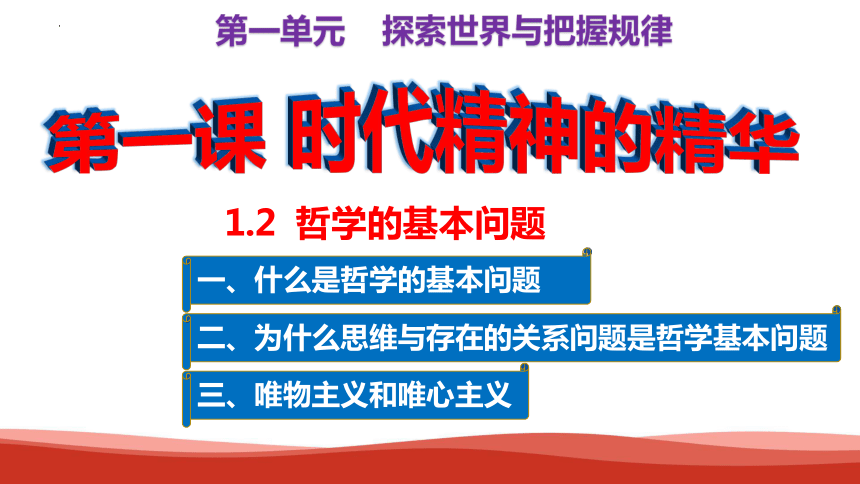 第一单元　探索世界与把握规律

第一课 时代精神的精华

1.2 哲学的基本问题

一、什么是哲学的基本问题

二、为什么思维与存在的关系问题是哲学基本问题

三、唯物主义和唯心主义